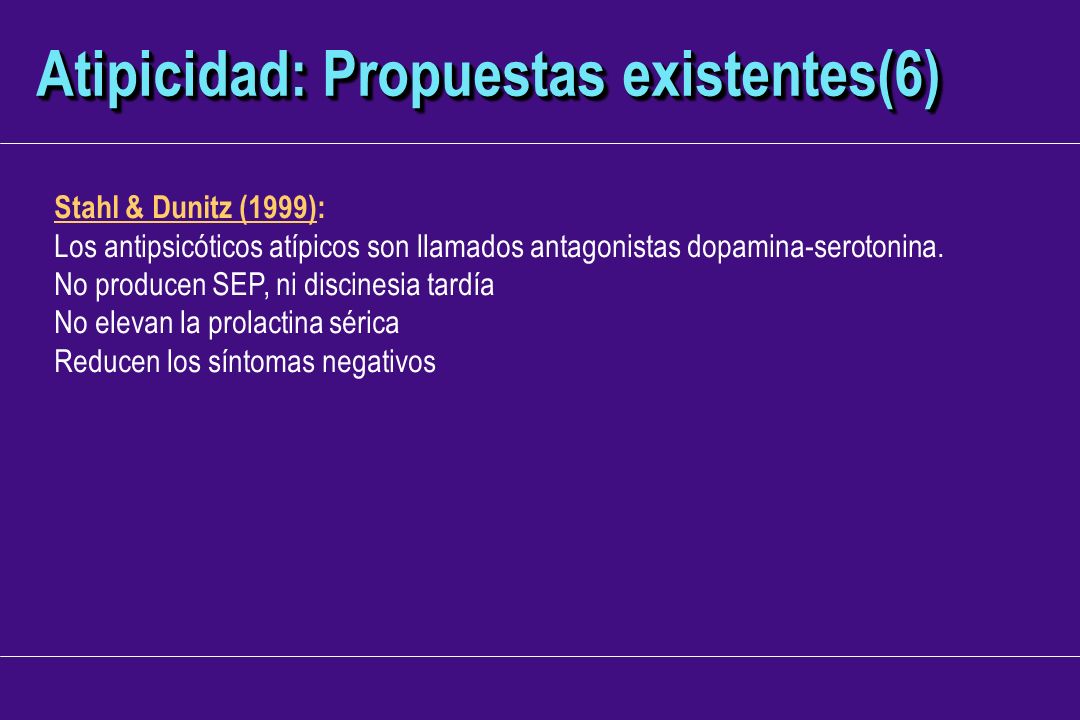 Atipicidad: Propuestas existentes(6)

Stahl & Dunitz (1999):
Los antipsicóticos atípicos son llamados antagonistas dopamina-serotonina.
No producen SEP, ni discinesia tardía
No elevan la prolactina sérica
Reducen los síntomas negativos